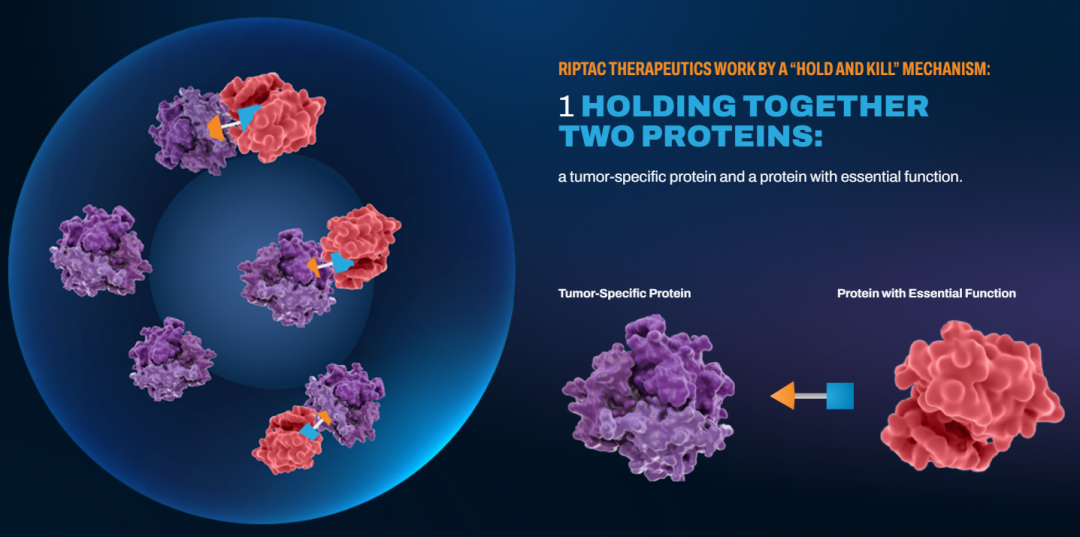 RIPTAC THERAPEUTICS WORK BY A "HOLD AND KILL" MECHANISM:

1 HOLDING TOGETHER TWO PROTEINS:

a tumor-specific protein and a protein with essential function.

Tumor-Specific Protein

Protein with Essential Function